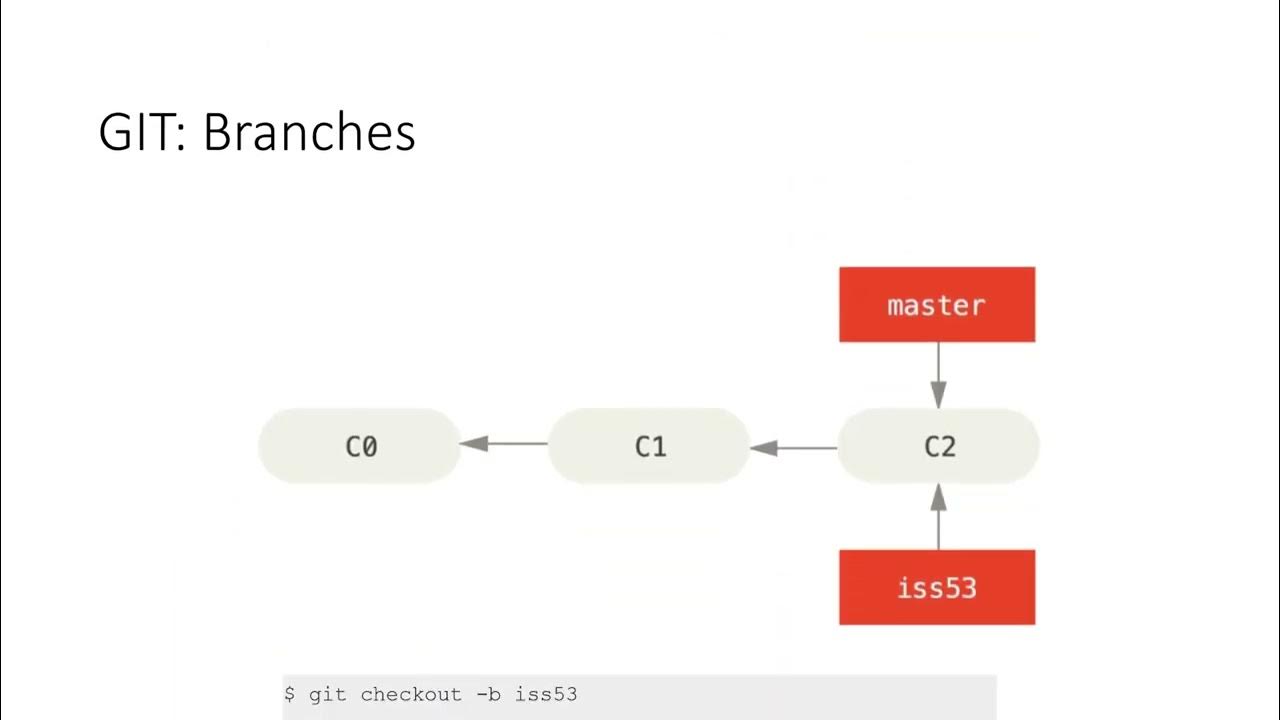 GIT: Branches

master

C0

C1

C2

iss53

$ git checkout -b iss53